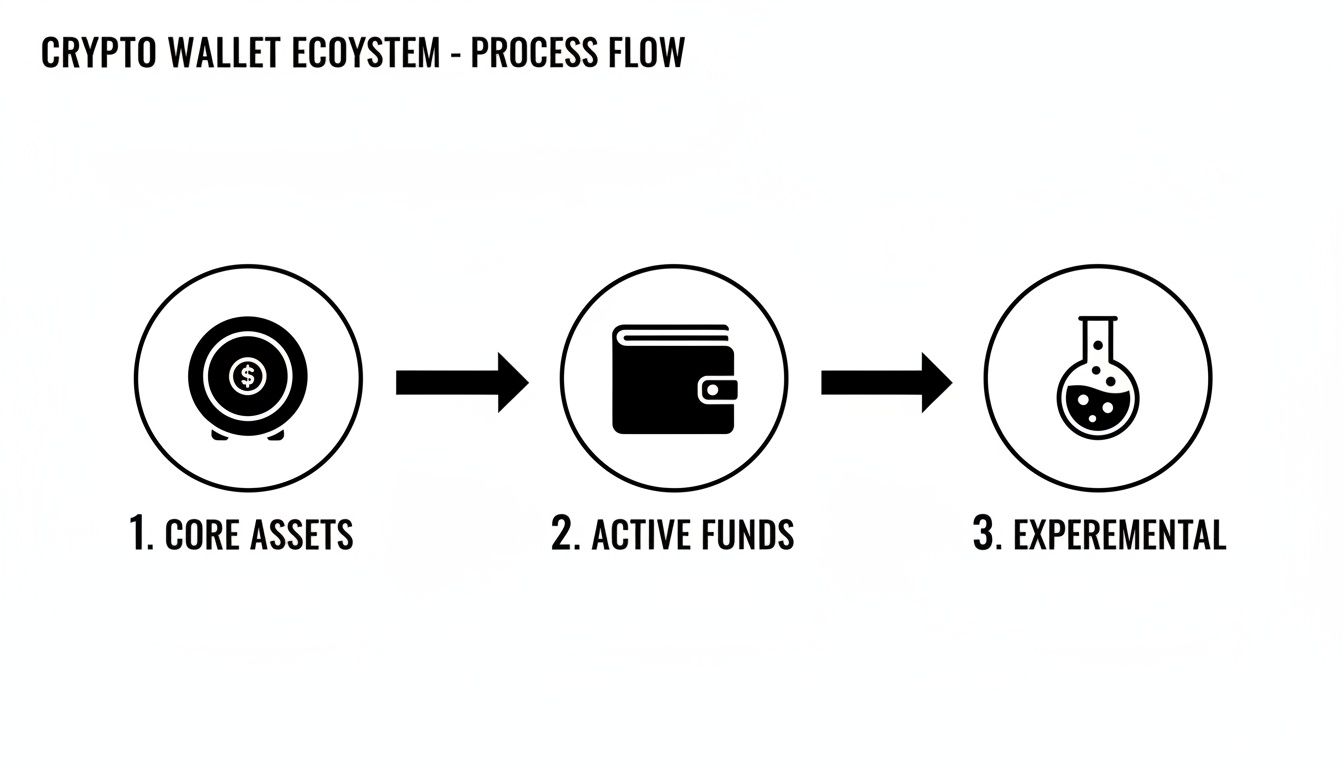 CRYPTO WALLET ECOYSTEM - PROCESS FLOW

$

1. CORE ASSETS

2. ACTIVE FUNDS

3. EXPEREMENTAL